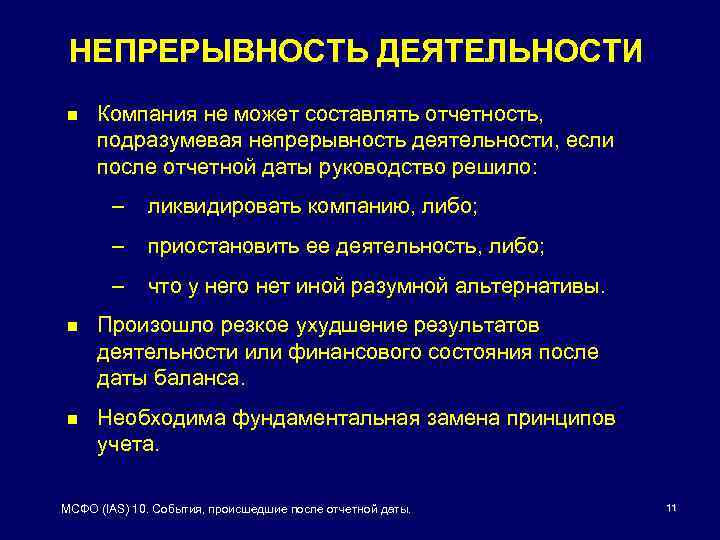 НЕПРЕРЫВНОСТЬ ДЕЯТЕЛЬНОСТИ

■ Компания не может составлять отчетность, подразумевая непрерывность деятельности, если после отчетной даты руководство решило:
– ликвидировать компанию, либо;
– приостановить ее деятельность, либо;
– что у него нет иной разумной альтернативы.

■ Произошло резкое ухудшение результатов деятельности или финансового состояния после даты баланса.

■ Необходима фундаментальная замена принципов учета.

МСФО (IAS) 10. События, происшедшие после отчетной даты.

11